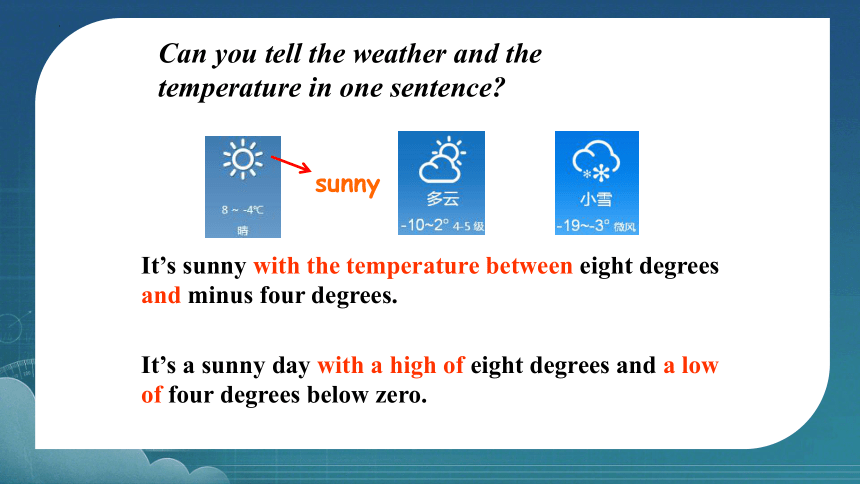 Can you tell the weather and the temperature in one sentence?

8 ~ -4℃
晴

sunny

多云
-10~2° 4-5 级

小雪
-19~-3° 微风

It’s sunny with the temperature between eight degrees and minus four degrees.

It’s a sunny day with a high of eight degrees and a low of four degrees below zero.